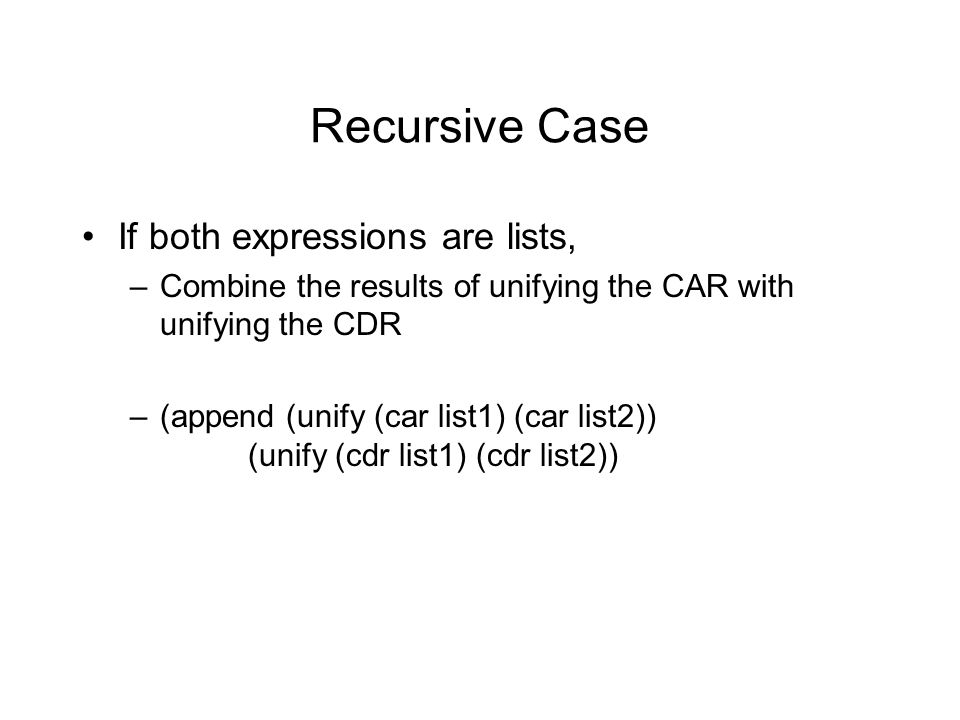 Recursive Case

• If both expressions are lists,
– Combine the results of unifying the CAR with unifying the CDR

– (append (unify (car list1) (car list2))
(unify (cdr list1) (cdr list2))